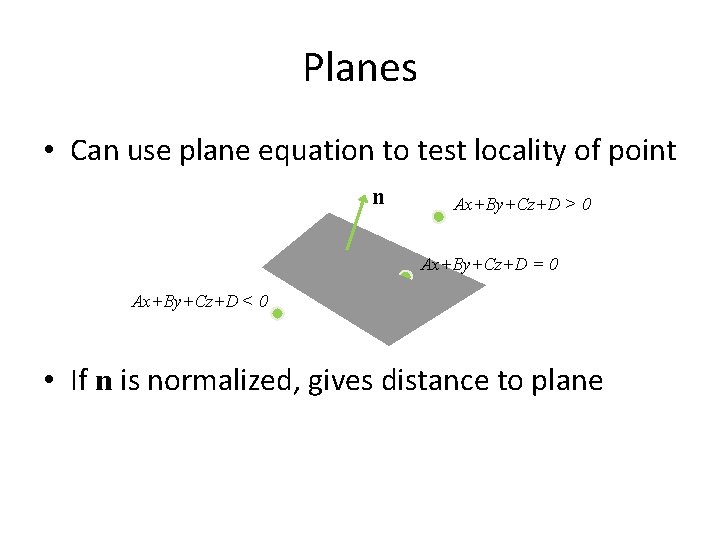 Planes

• Can use plane equation to test locality of point

$\mathbf{n}$

$Ax+By+Cz+D > 0$

$Ax+By+Cz+D = 0$

$Ax+By+Cz+D < 0$

• If $\mathbf{n}$ is normalized, gives distance to plane